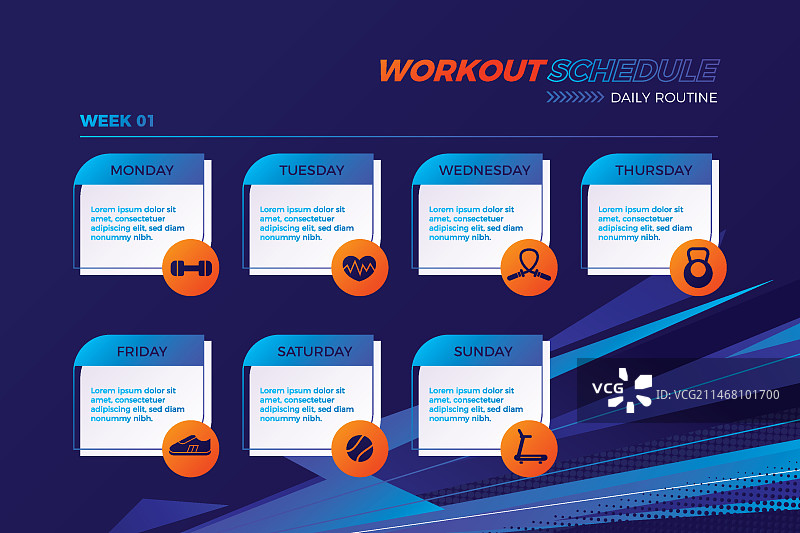 WORKOUT SCHEDULE
DAILY ROUTINE

WEEK 01

MONDAY
Lorem ipsum dolor sit amet, consectetuer adipiscing elit, sed diam nonummy nibh.

TUESDAY
Lorem ipsum dolor sit amet, consectetuer adipiscing elit, sed diam nonummy nibh.

WEDNESDAY
Lorem ipsum dolor sit amet, consectetuer adipiscing elit, sed diam nonummy nibh.

THURSDAY
Lorem ipsum dolor sit amet, consectetuer adipiscing elit, sed diam nonummy nibh.

FRIDAY
Lorem ipsum dolor sit amet, consectetuer adipiscing elit, sed diam nonummy nibh.

SATURDAY
Lorem ipsum dolor sit amet, consectetuer adipiscing elit, sed diam nonummy nibh.

SUNDAY
Lorem ipsum dolor sit amet, consectetuer adipiscing elit, sed diam nonummy nibh.

VCG ID: VCG211468101700